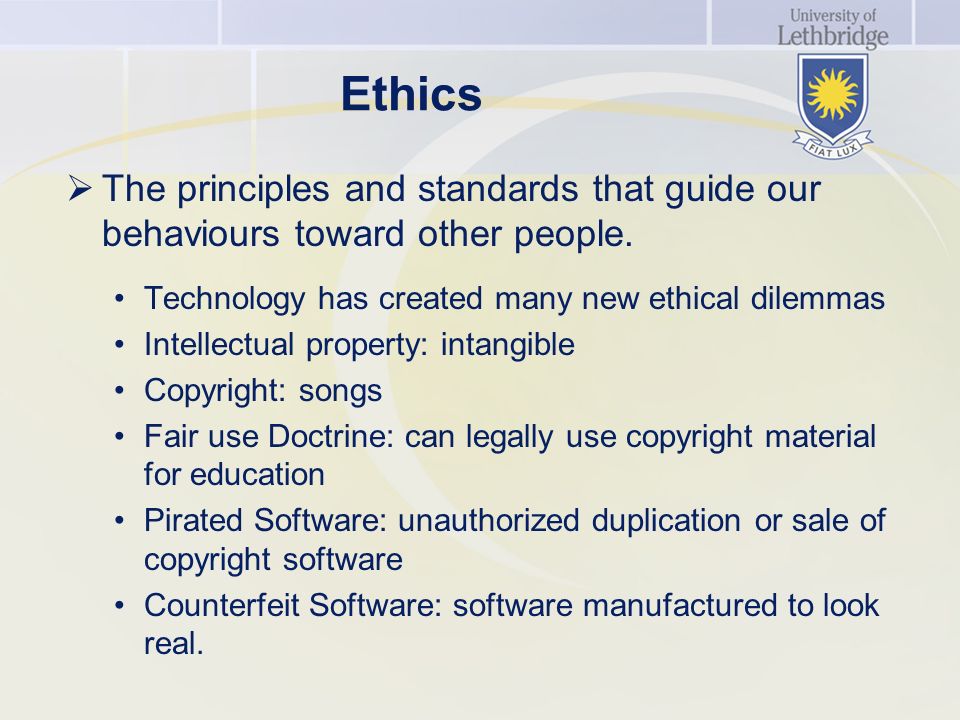 University of Lethbridge

FIAT LUX

Ethics

➢ The principles and standards that guide our behaviours toward other people.

• Technology has created many new ethical dilemmas
• Intellectual property: intangible
• Copyright: songs
• Fair use Doctrine: can legally use copyright material for education
• Pirated Software: unauthorized duplication or sale of copyright software
• Counterfeit Software: software manufactured to look real.